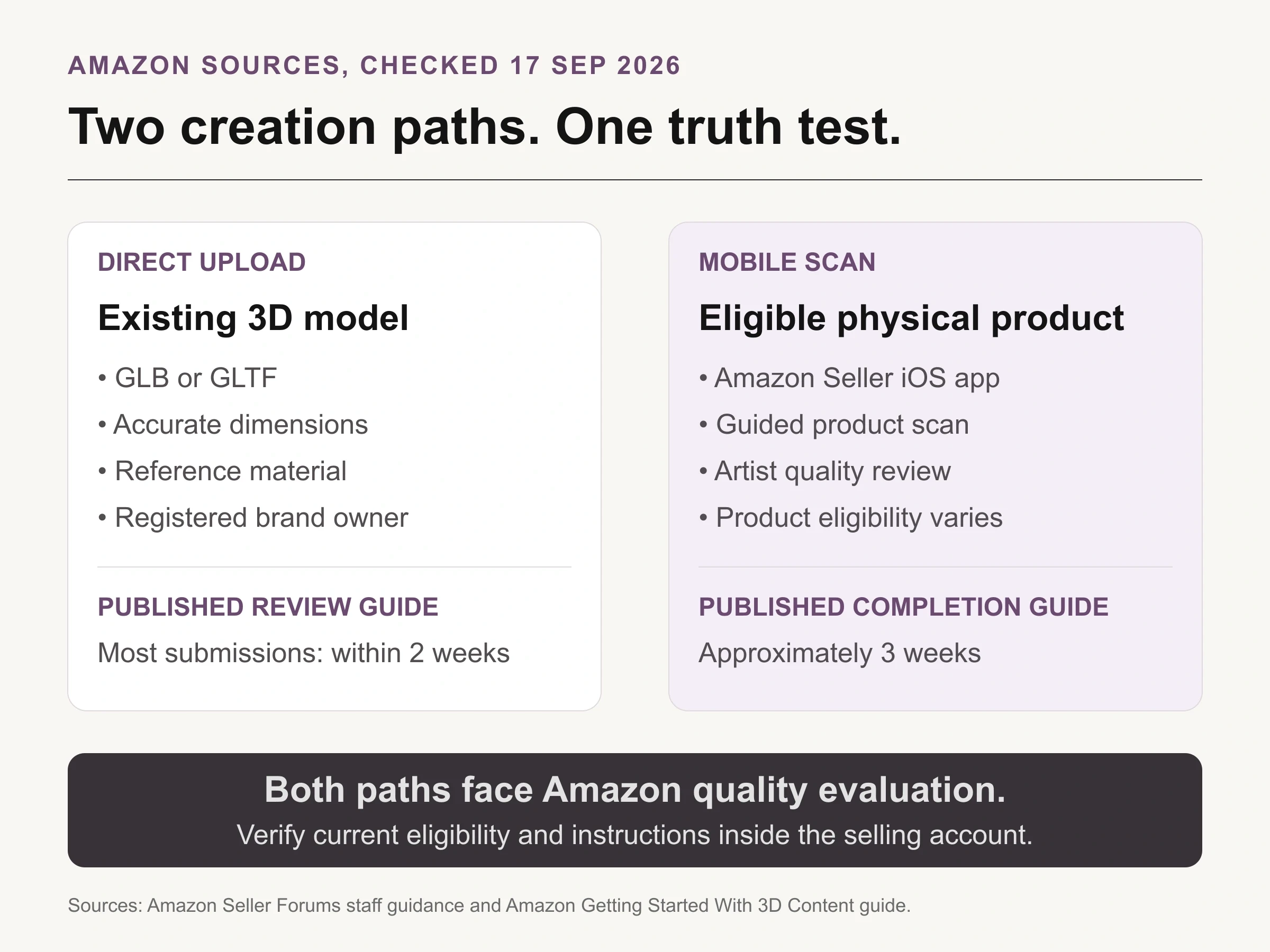 AMAZON SOURCES, CHECKED 17 SEP 2026

Two creation paths. One truth test.

DIRECT UPLOAD

Existing 3D model

• GLB or GLTF
• Accurate dimensions
• Reference material
• Registered brand owner

PUBLISHED REVIEW GUIDE

Most submissions: within 2 weeks

MOBILE SCAN

Eligible physical product

• Amazon Seller iOS app
• Guided product scan
• Artist quality review
• Product eligibility varies

PUBLISHED COMPLETION GUIDE

Approximately 3 weeks

Both paths face Amazon quality evaluation.

Verify current eligibility and instructions inside the selling account.

Sources: Amazon Seller Forums staff guidance and Amazon Getting Started With 3D Content guide.